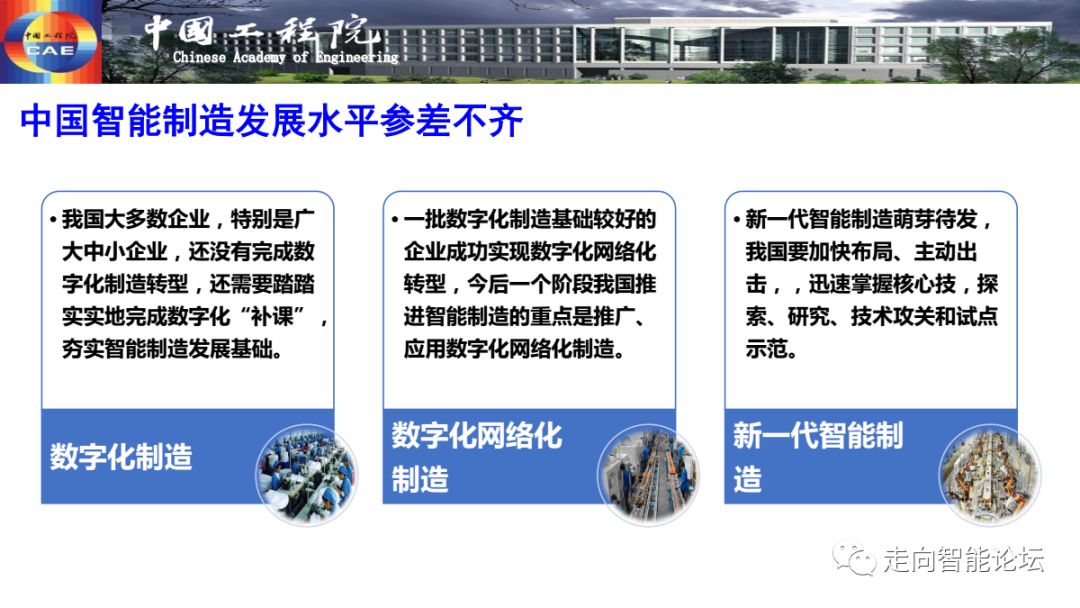 中国工程院
CAE
中国工程院
Chinese Academy of Engineering

中国智能制造发展水平参差不齐

• 我国大多数企业，特别是广大中小企业，还没有完成数字化制造转型，还需要踏踏实实地完成数字化“补课”，夯实智能制造发展基础。

数字化制造

• 一批数字化制造基础较好的企业成功实现数字化网络化转型，今后一个阶段我国推进智能制造的重点是推广、应用数字化网络化制造。

数字化网络化制造

• 新一代智能制造萌芽待发，我国要加快布局、主动出击，，迅速掌握核心技，探索、研究、技术攻关和试点示范。

新一代智能制造

走向智能论坛